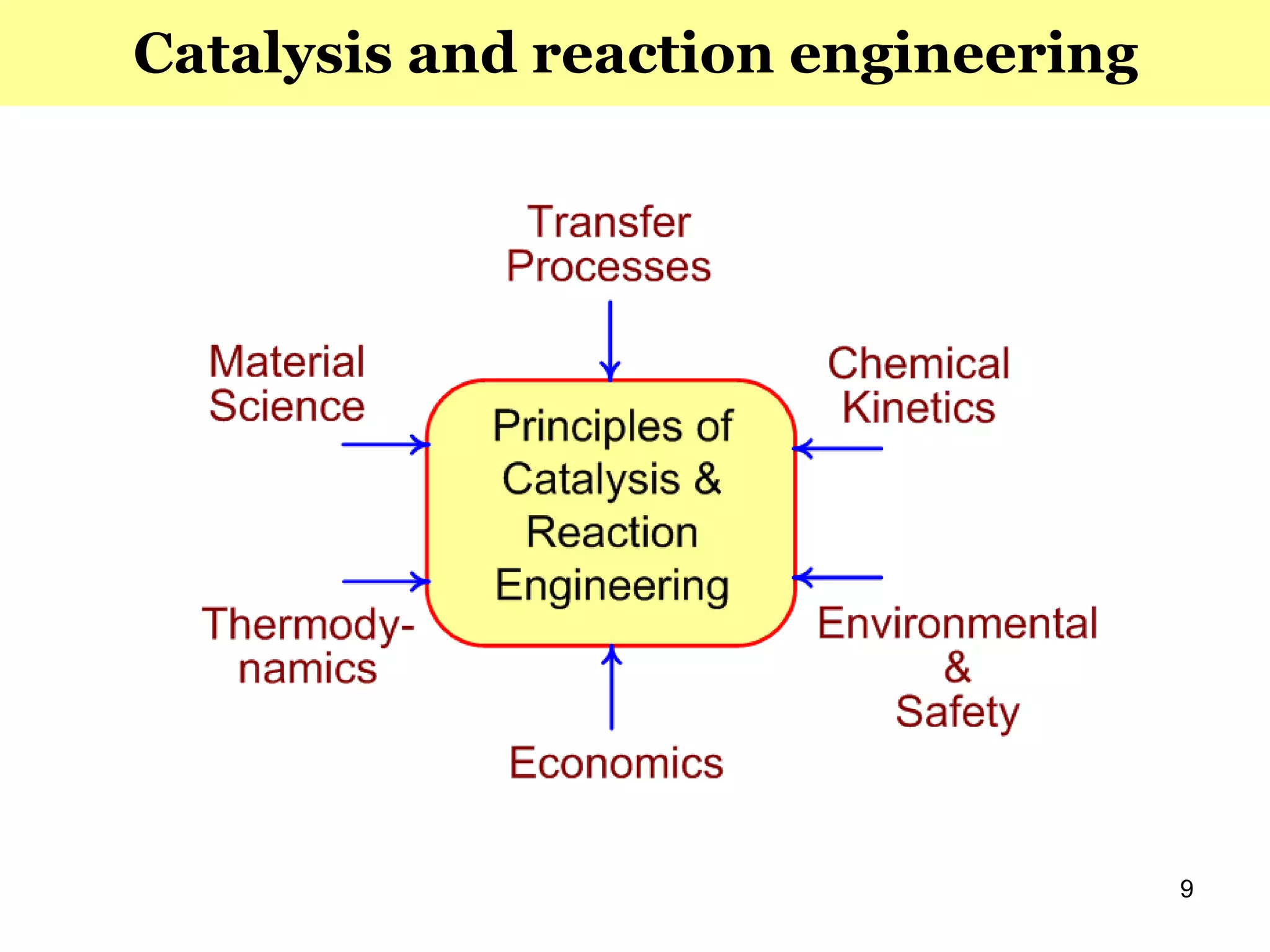 Catalysis and reaction engineering

Transfer Processes

Material Science

Chemical Kinetics

Principles of Catalysis & Reaction Engineering

Thermodynamics

Environmental & Safety

Economics

9